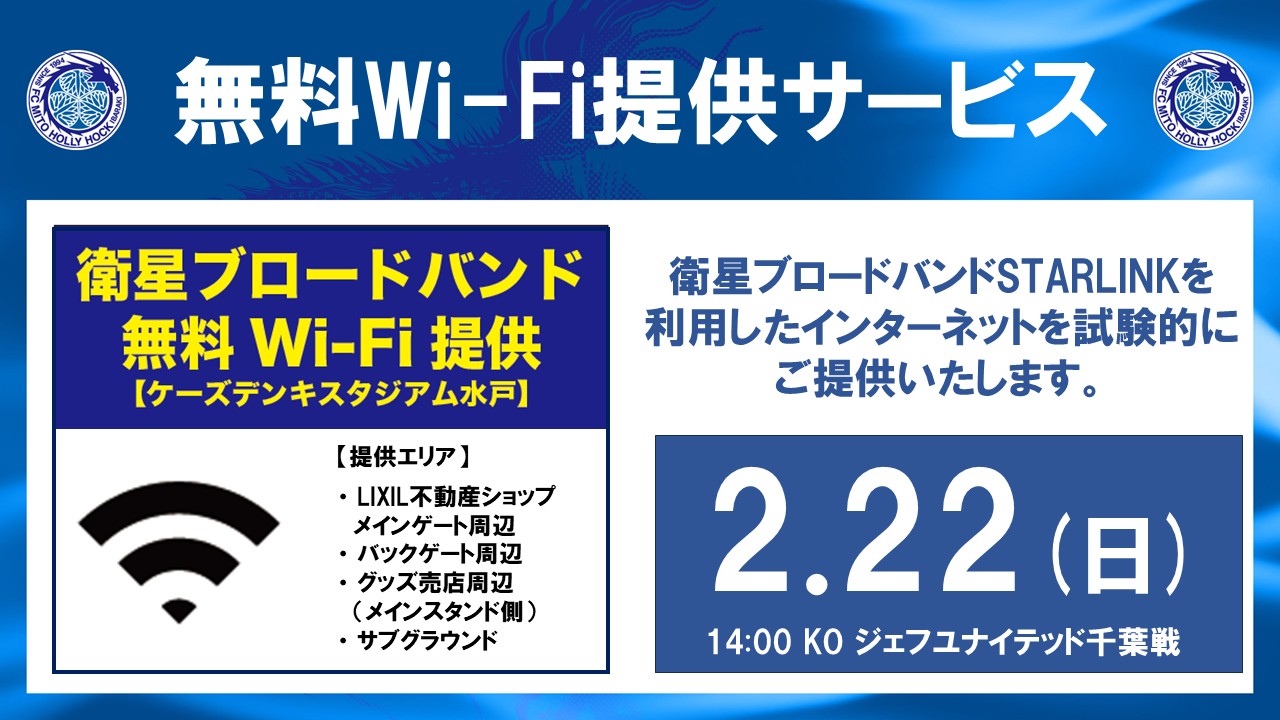 SINCE 1994 FC MITO HOLLY HOCK IBARAKI

無料Wi-Fi提供サービス

SINCE 1994 FC MITO HOLLY HOCK IBARAKI

衛星ブロードバンド
無料 Wi-Fi 提供
【ケーズデンキスタジアム水戸】

【提供エリア】
・LIXIL不動産ショップ
メインゲート周辺
・バックゲート周辺
・グッズ売店周辺
（メインスタンド側）
・サブグラウンド

衛星ブロードバンドSTARLINKを利用したインターネットを試験的にご提供いたします。

2.22（日）

14:00 KO ジェフユナイテッド千葉戦